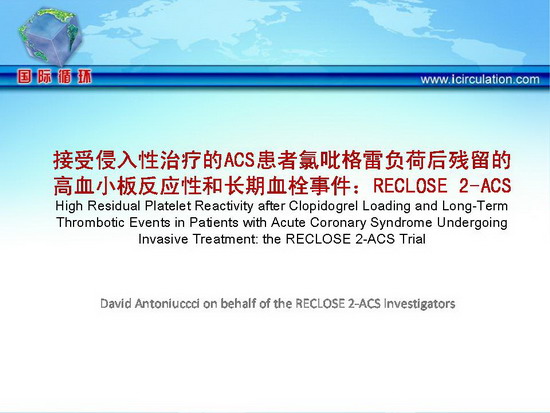 国际循环

www.icirculation.com

接受侵入性治疗的ACS患者氯吡格雷负荷后残留的高血小板反应性和长期血栓事件：RECLOSE 2-ACS

High Residual Platelet Reactivity after Clopidogrel Loading and Long-Term Thrombotic Events in Patients with Acute Coronary Syndrome Undergoing Invasive Treatment: the RECLOSE 2-ACS Trial

David Antoniuccci on behalf of the RECLOSE 2-ACS Investigators